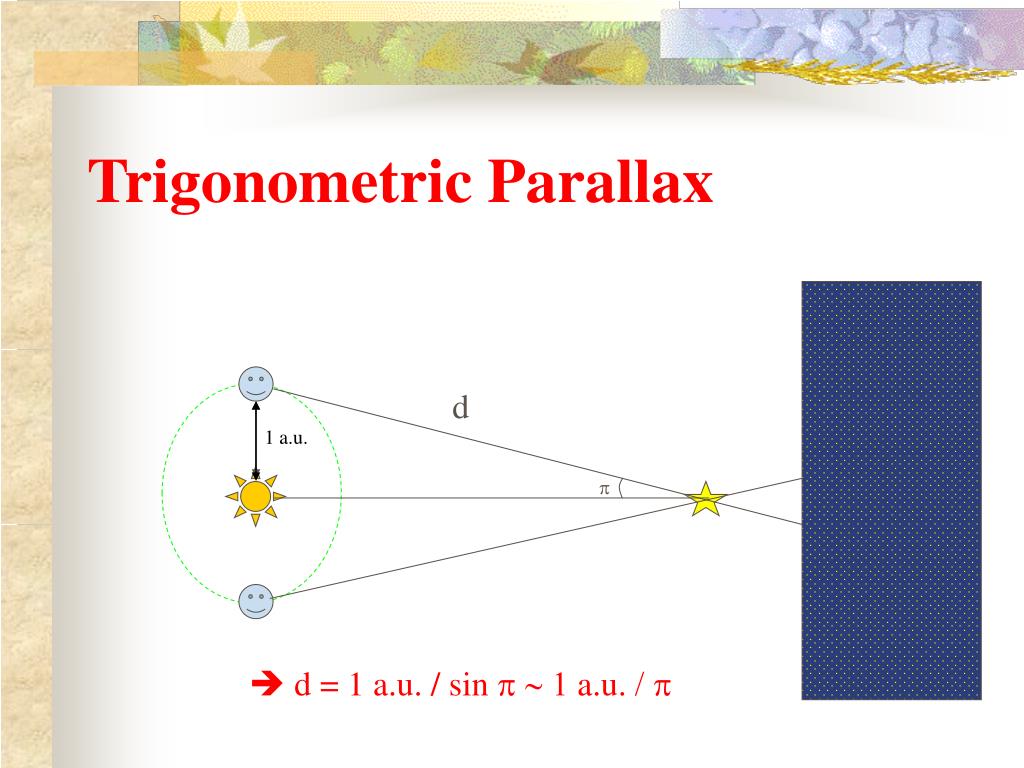 Trigonometric Parallax

d

1 a.u.

$\pi$

➔ d = 1 a.u. / sin $\pi$ ~ 1 a.u. / $\pi$